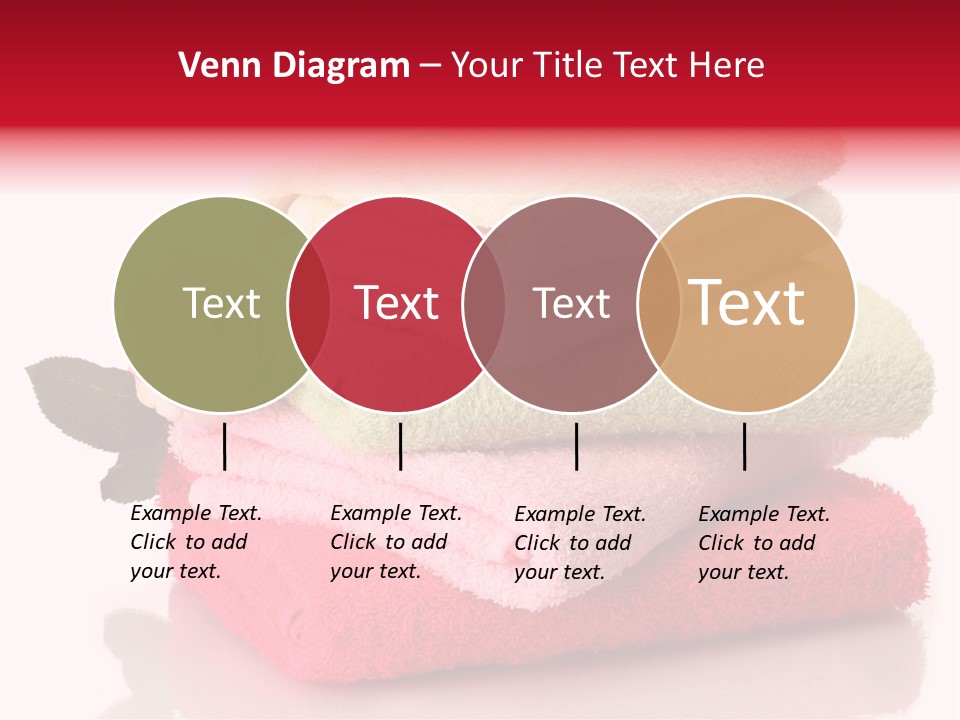 Venn Diagram – Your Title Text Here

Text

Text

Text

Text

Example Text. Click to add your text.

Example Text. Click to add your text.

Example Text. Click to add your text.

Example Text. Click to add your text.